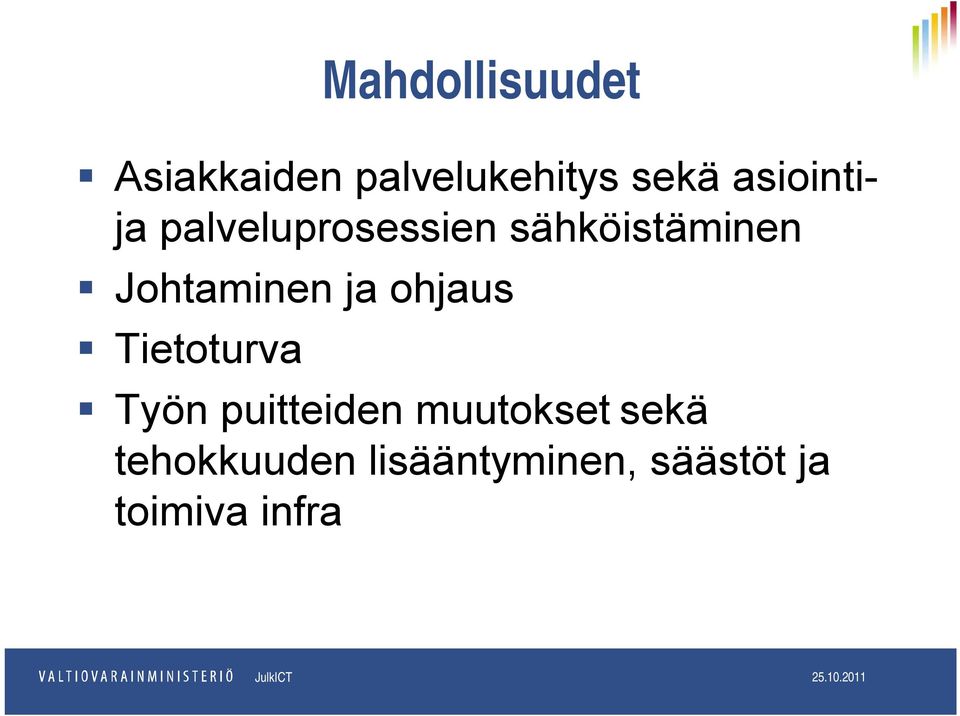 Mahdollisuudet

▪ Asiakkaiden palvelukehitys sekä asiointi- ja palveluprosessien sähköistäminen

▪ Johtaminen ja ohjaus

▪ Tietoturva

▪ Työn puitteiden muutokset sekä tehokkuuden lisääntyminen, säästöt ja toimiva infra

VALTIOVARAINMINISTERIÖ JulkICT 25.10.2011